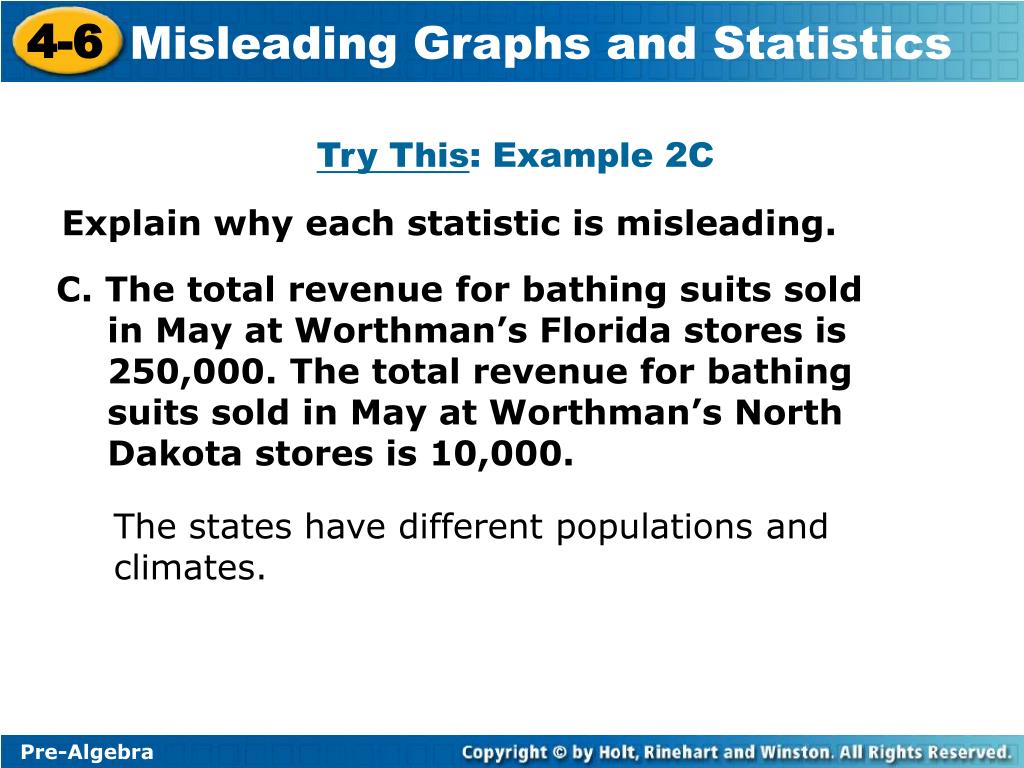 4-6 Misleading Graphs and Statistics

Try This: Example 2C

Explain why each statistic is misleading.

C. The total revenue for bathing suits sold in May at Worthman's Florida stores is 250,000. The total revenue for bathing suits sold in May at Worthman's North Dakota stores is 10,000.

The states have different populations and climates.

Pre-Algebra

Copyright © by Holt, Rinehart and Winston. All Rights Reserved.